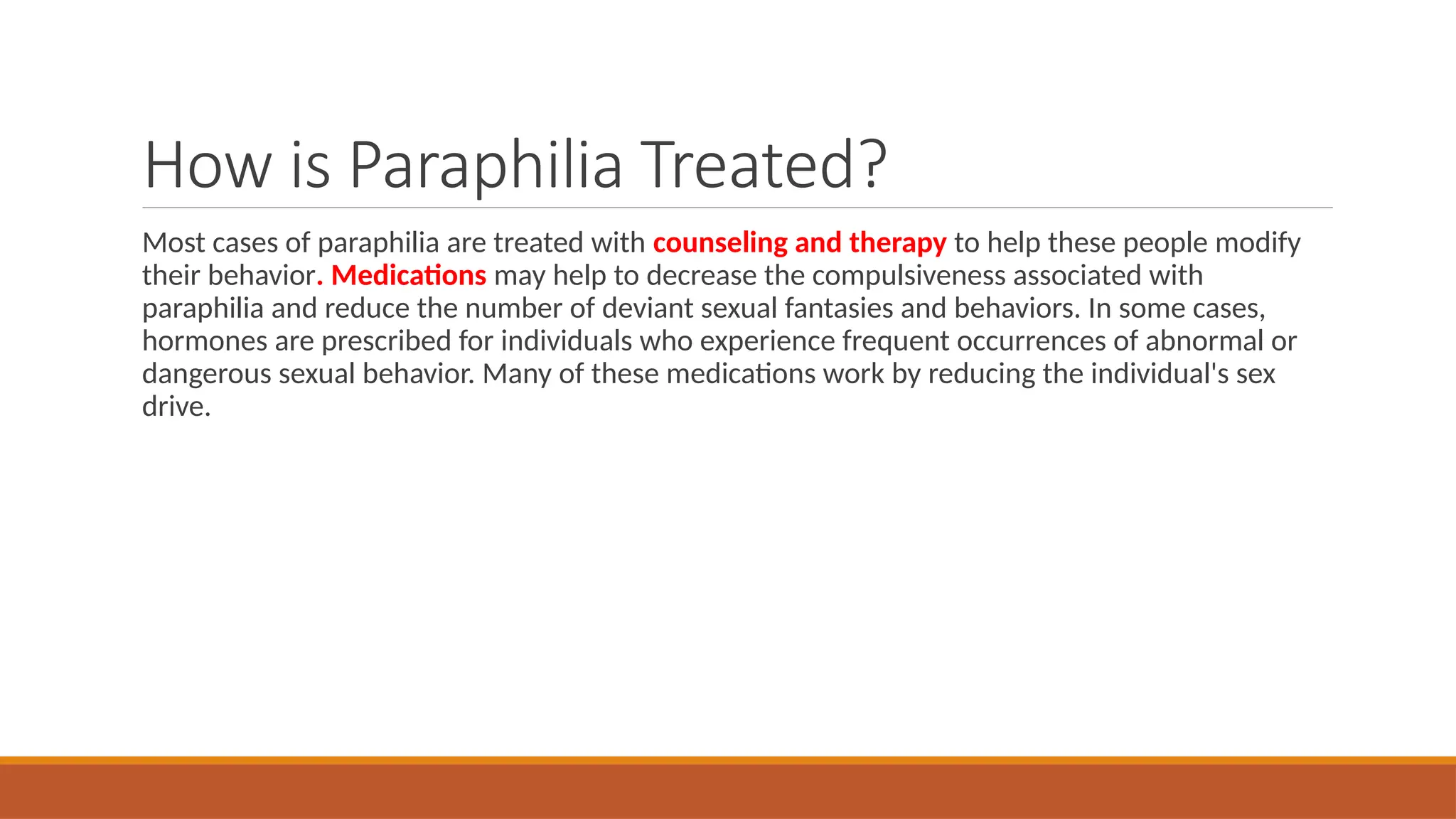 How is Paraphilia Treated?

Most cases of paraphilia are treated with counseling and therapy to help these people modify their behavior. Medications may help to decrease the compulsiveness associated with paraphilia and reduce the number of deviant sexual fantasies and behaviors. In some cases, hormones are prescribed for individuals who experience frequent occurrences of abnormal or dangerous sexual behavior. Many of these medications work by reducing the individual's sex drive.